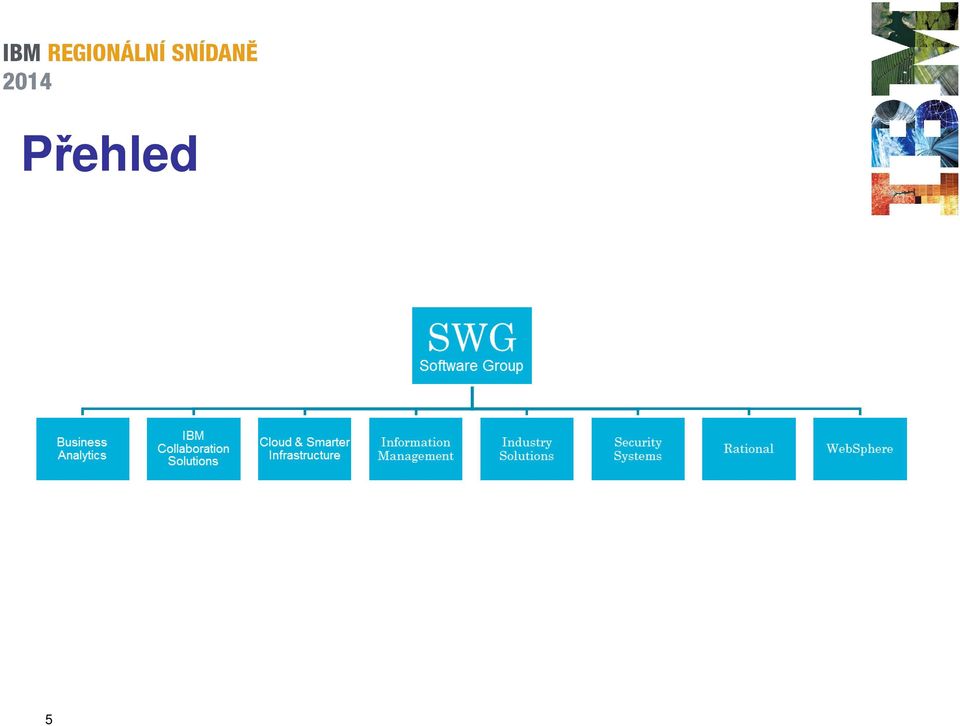 IBM REGIONÁLNÍ SNÍDANĚ
2014

IBM

Přehled

SWG
Software Group

Business Analytics

IBM Collaboration Solutions

Cloud & Smarter Infrastructure

Information Management

Industry Solutions

Security Systems

Rational

WebSphere

5